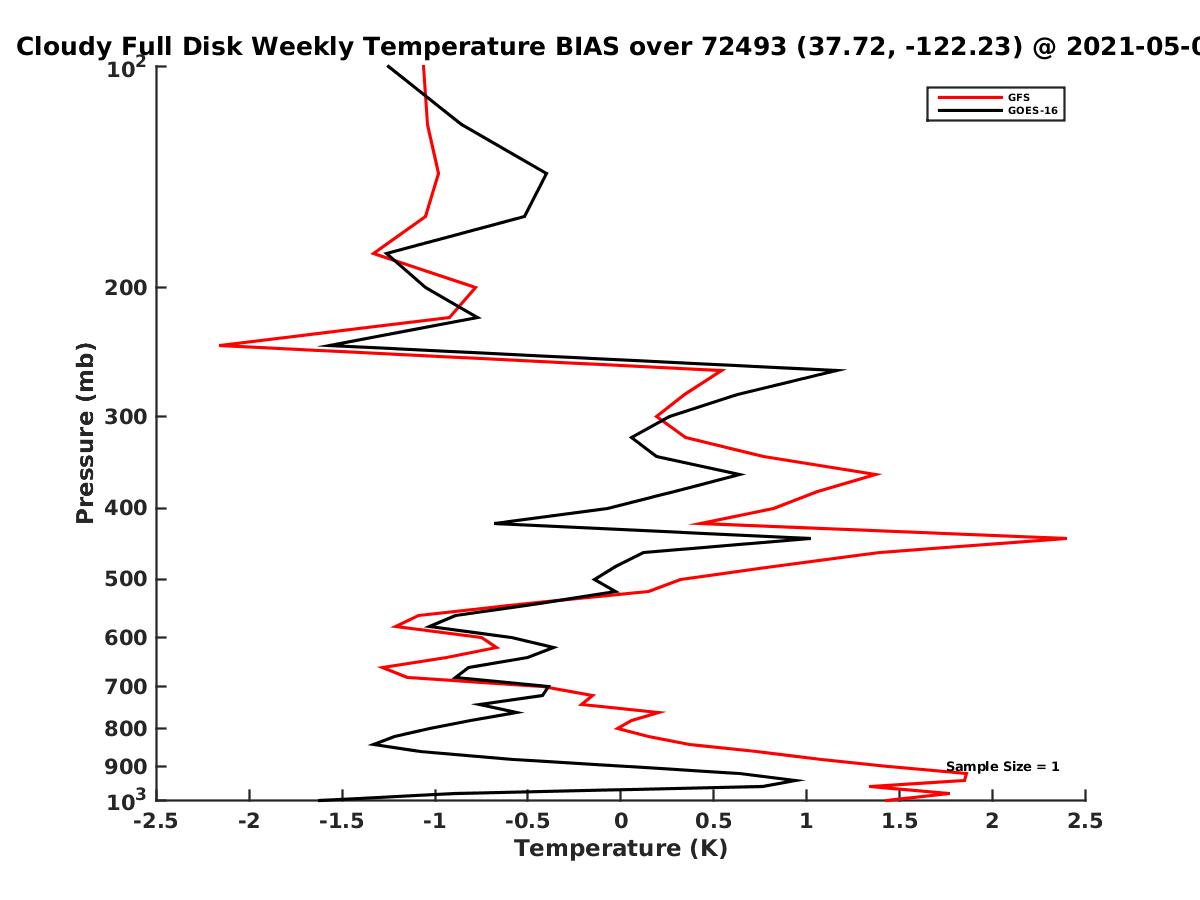 Cloudy Full Disk Weekly Temperature BIAS over 72493 (37.72, -122.23) @ 2021-05-0

GFS
GOES-16

Pressure (mb)

$10^2$
200
300
400
500
600
700
800
900
$10^3$

Sample Size = 1

-2.5
-2
-1.5
-1
-0.5
0
0.5
1
1.5
2
2.5

Temperature (K)